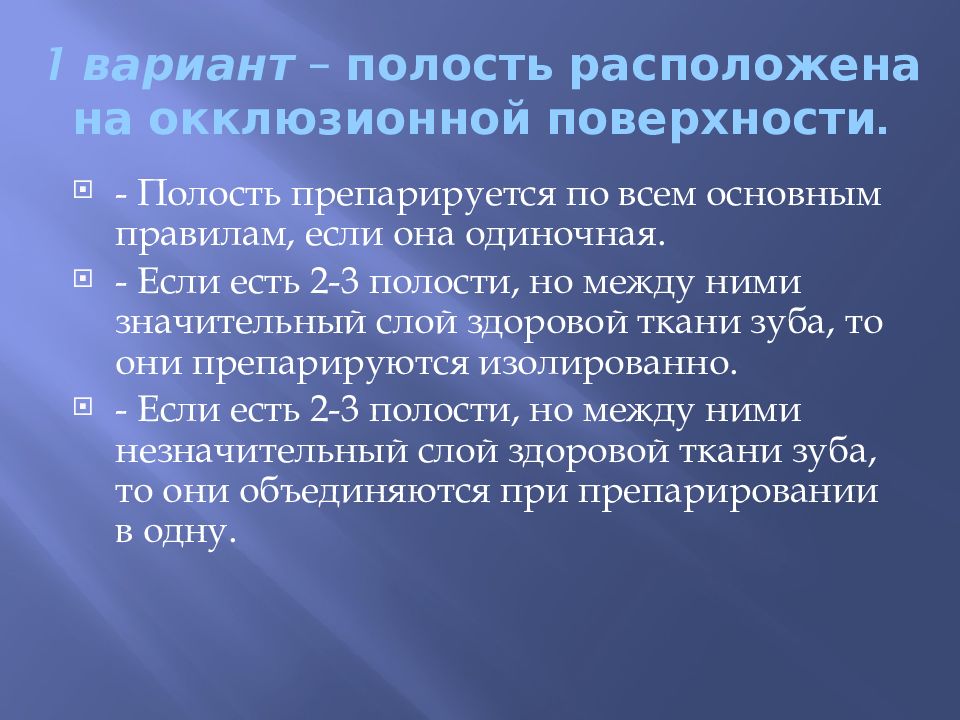 1 вариант – полость расположена на окклюзионной поверхности.

- Полость препарируется по всем основным правилам, если она одиночная.

- Если есть 2-3 полости, но между ними значительный слой здоровой ткани зуба, то они препарируются изолированно.

- Если есть 2-3 полости, но между ними незначительный слой здоровой ткани зуба, то они объединяются при препарировании в одну.